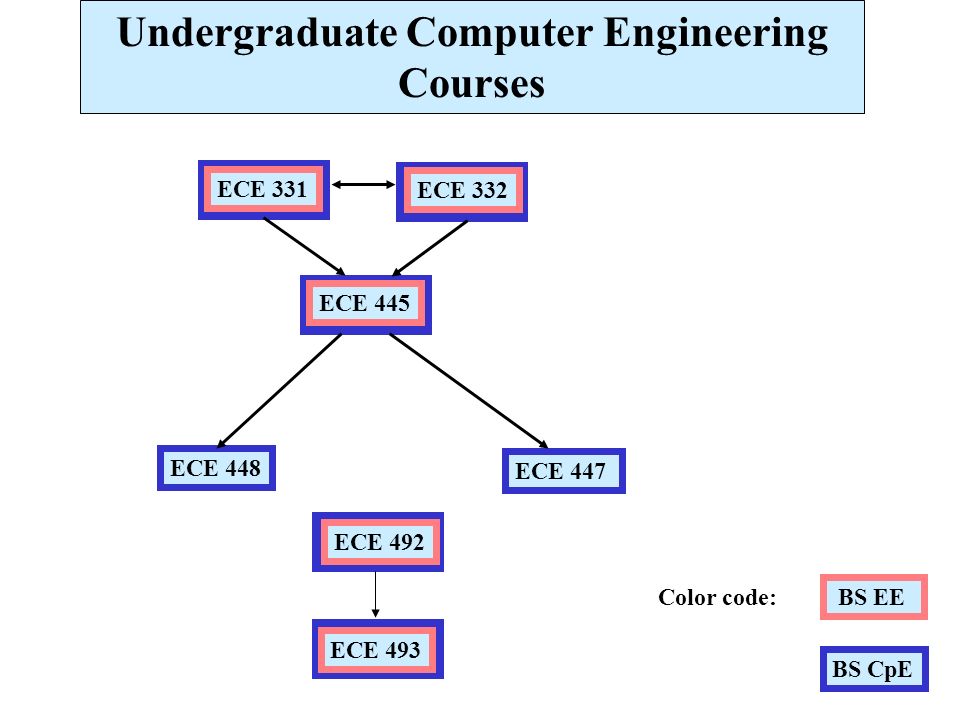 Undergraduate Computer Engineering Courses

ECE 331

ECE 332

ECE 445

ECE 448

ECE 447

ECE 492

ECE 493

Color code:

BS EE

BS CpE